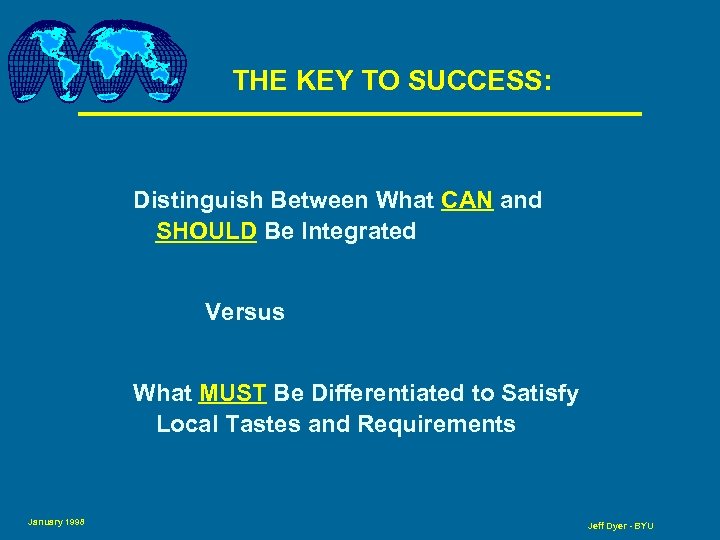 THE KEY TO SUCCESS:

Distinguish Between What CAN and SHOULD Be Integrated

Versus

What MUST Be Differentiated to Satisfy Local Tastes and Requirements

January 1998

Jeff Dyer - BYU